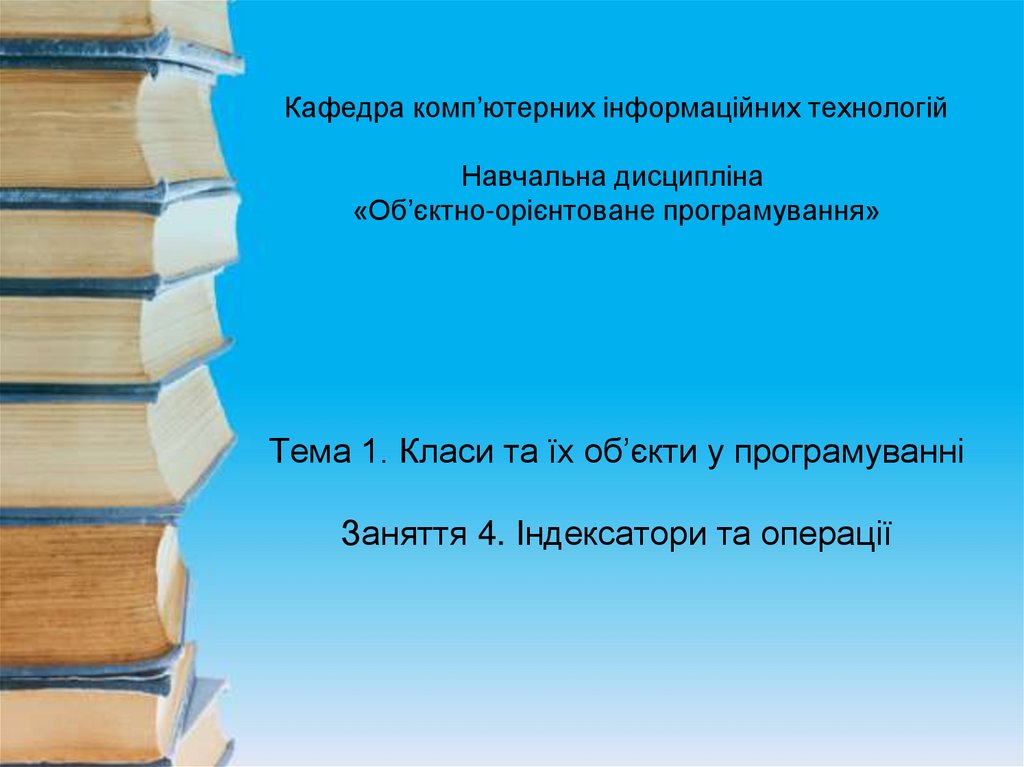 Кафедра комп’ютерних інформаційних технологій

Навчальна дисципліна
«Об’єктно-орієнтоване програмування»

Тема 1. Класи та їх об’єкти у програмуванні

Заняття 4. Індексатори та операції